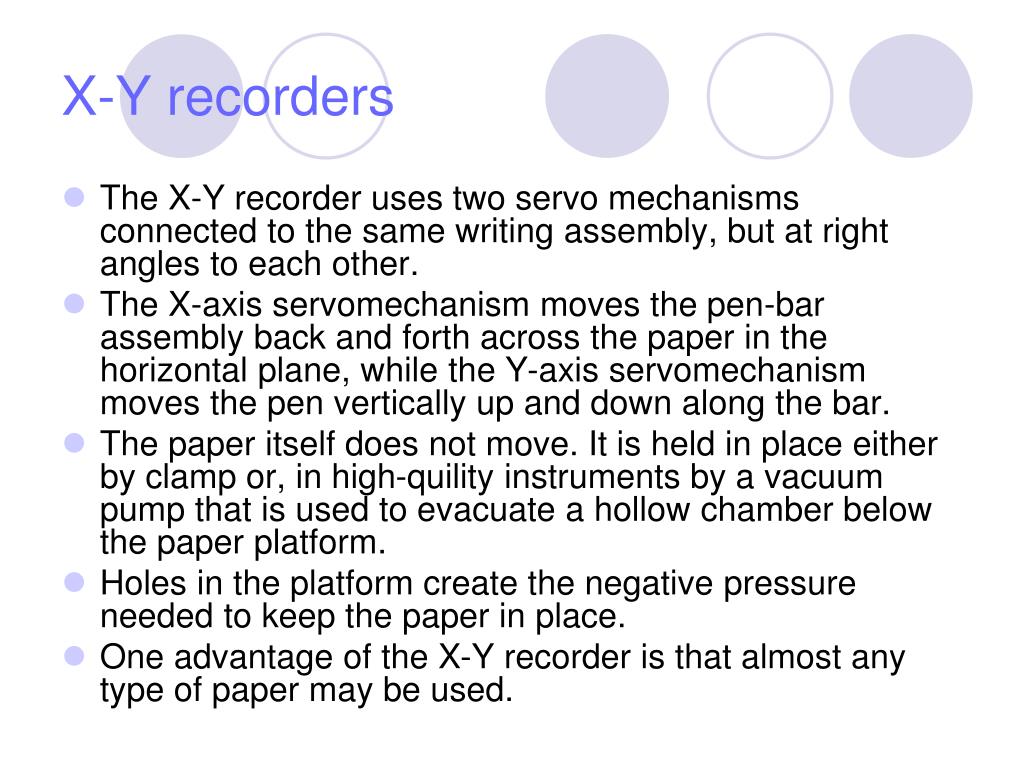 X-Y recorders

- The X-Y recorder uses two servo mechanisms connected to the same writing assembly, but at right angles to each other.
- The X-axis servomechanism moves the pen-bar assembly back and forth across the paper in the horizontal plane, while the Y-axis servomechanism moves the pen vertically up and down along the bar.
- The paper itself does not move. It is held in place either by clamp or, in high-quility instruments by a vacuum pump that is used to evacuate a hollow chamber below the paper platform.
- Holes in the platform create the negative pressure needed to keep the paper in place.
- One advantage of the X-Y recorder is that almost any type of paper may be used.